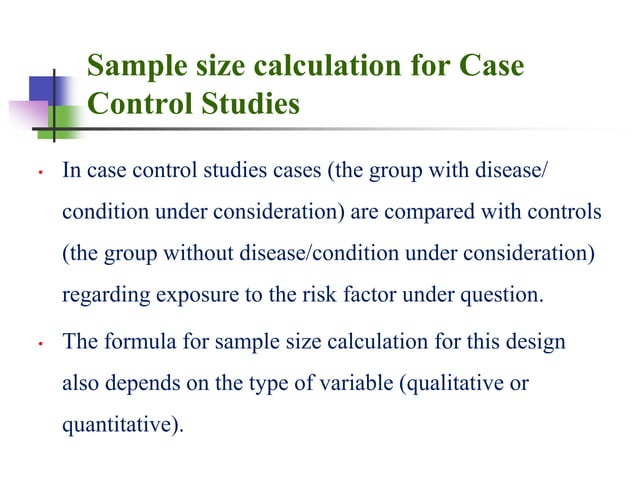 Sample size calculation for Case Control Studies

• In case control studies cases (the group with disease/ condition under consideration) are compared with controls (the group without disease/condition under consideration) regarding exposure to the risk factor under question.

• The formula for sample size calculation for this design also depends on the type of variable (qualitative or quantitative).